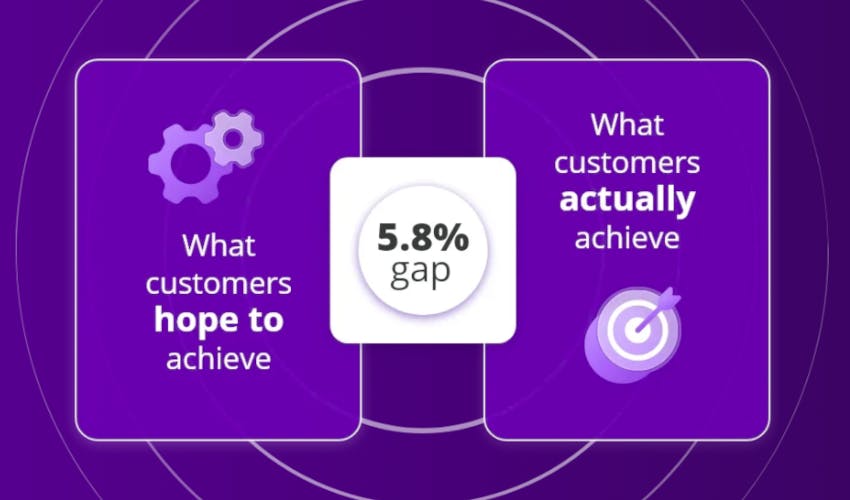 What customers hope to achieve

5.8% gap

What customers actually achieve